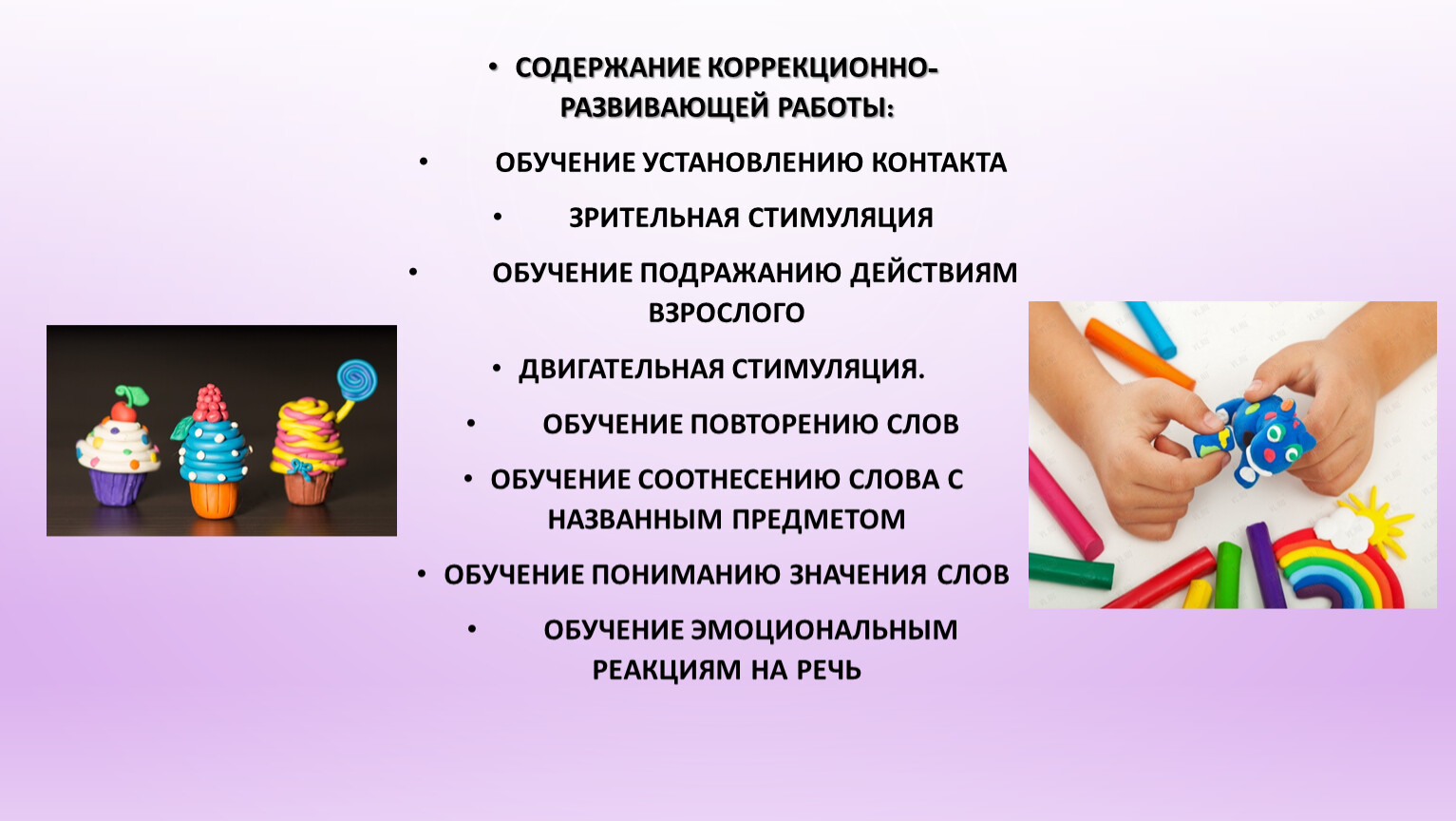 • СОДЕРЖАНИЕ КОРРЕКЦИОННО-РАЗВИВАЮЩЕЙ РАБОТЫ:

• ОБУЧЕНИЕ УСТАНОВЛЕНИЮ КОНТАКТА

• ЗРИТЕЛЬНАЯ СТИМУЛЯЦИЯ

• ОБУЧЕНИЕ ПОДРАЖАНИЮ ДЕЙСТВИЯМ ВЗРОСЛОГО

• ДВИГАТЕЛЬНАЯ СТИМУЛЯЦИЯ.

• ОБУЧЕНИЕ ПОВТОРЕНИЮ СЛОВ

• ОБУЧЕНИЕ СООТНЕСЕНИЮ СЛОВА С НАЗВАННЫМ ПРЕДМЕТОМ

• ОБУЧЕНИЕ ПОНИМАНИЮ ЗНАЧЕНИЯ СЛОВ

• ОБУЧЕНИЕ ЭМОЦИОНАЛЬНЫМ РЕАКЦИЯМ НА РЕЧЬ